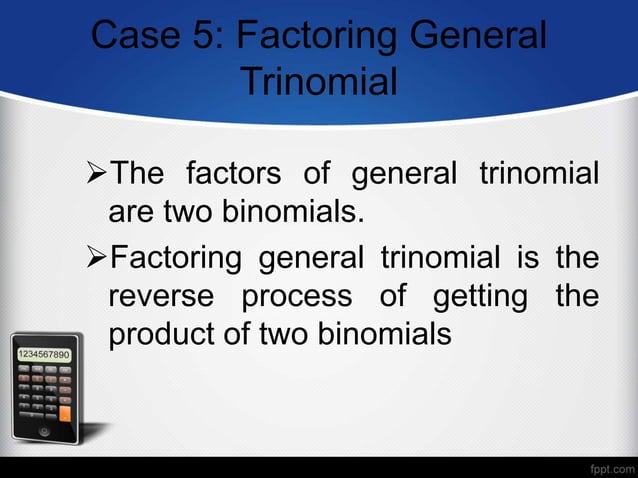 Case 5: Factoring General Trinomial

➢The factors of general trinomial are two binomials.

➢Factoring general trinomial is the reverse process of getting the product of two binomials

1234567890

fppt.com